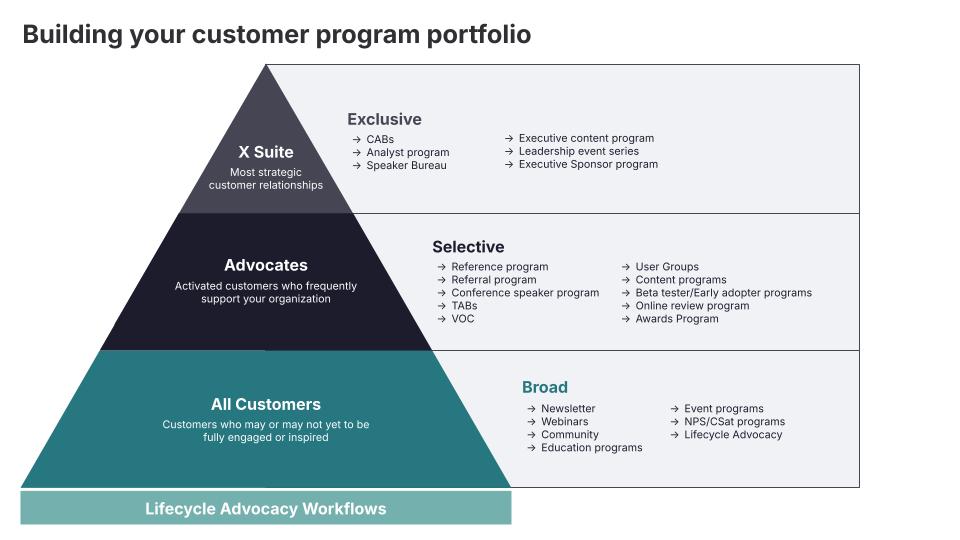 Building your customer program portfolio

X Suite
Most strategic customer relationships

Exclusive
→ CABs
→ Analyst program
→ Speaker Bureau

→ Executive content program
→ Leadership event series
→ Executive Sponsor program

Advocates
Activated customers who frequently support your organization

Selective
→ Reference program
→ Referral program
→ Conference speaker program
→ TABs
→ VOC

→ User Groups
→ Content programs
→ Beta tester/Early adopter programs
→ Online review program
→ Awards Program

All Customers
Customers who may or may not yet to be fully engaged or inspired

Broad
→ Newsletter
→ Webinars
→ Community
→ Education programs

→ Event programs
→ NPS/CSat programs
→ Lifecycle Advocacy

Lifecycle Advocacy Workflows